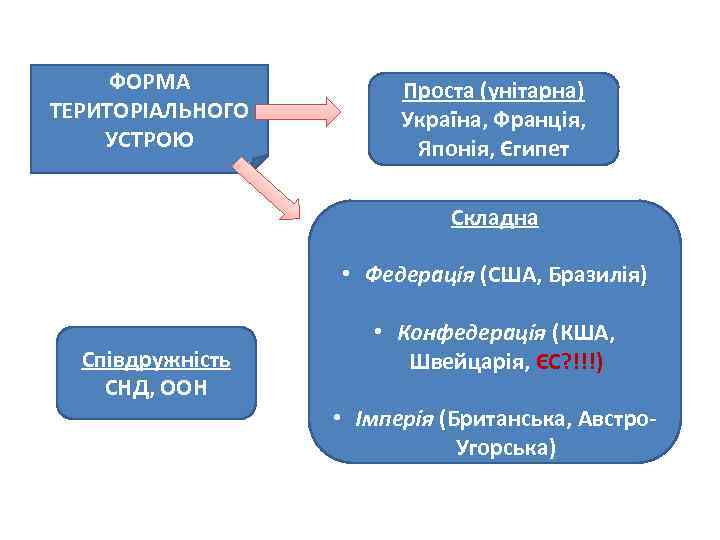 ФОРМА ТЕРИТОРІАЛЬНОГО УСТРОЮ

Проста (унітарна)
Україна, Франція, Японія, Єгипет

Складна

• Федерація (США, Бразилія)

• Конфедерація (КША, Швейцарія, ЄС?!!!)

• Імперія (Британська, Австро-Угорська)

Співдружність
СНД, ООН